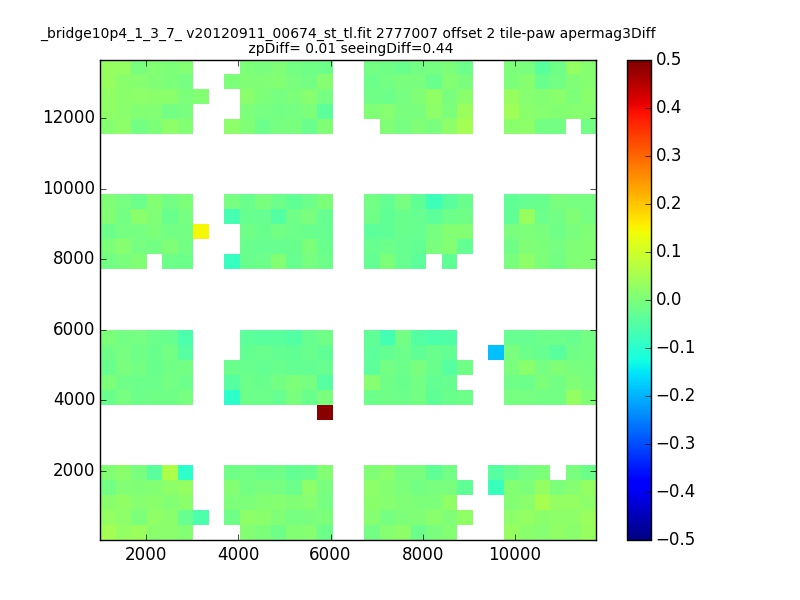 _bridge10p4_1_3_7_ v20120911_00674_st_tl.fit 2777007 offset 2 tile-paw apermag3Diff
zpDiff= 0.01 seeingDiff=0.44

12000
10000
8000
6000
4000
2000

2000 4000 6000 8000 10000

0.5
0.4
0.3
0.2
0.1
0.0
−0.1
−0.2
−0.3
−0.4
−0.5